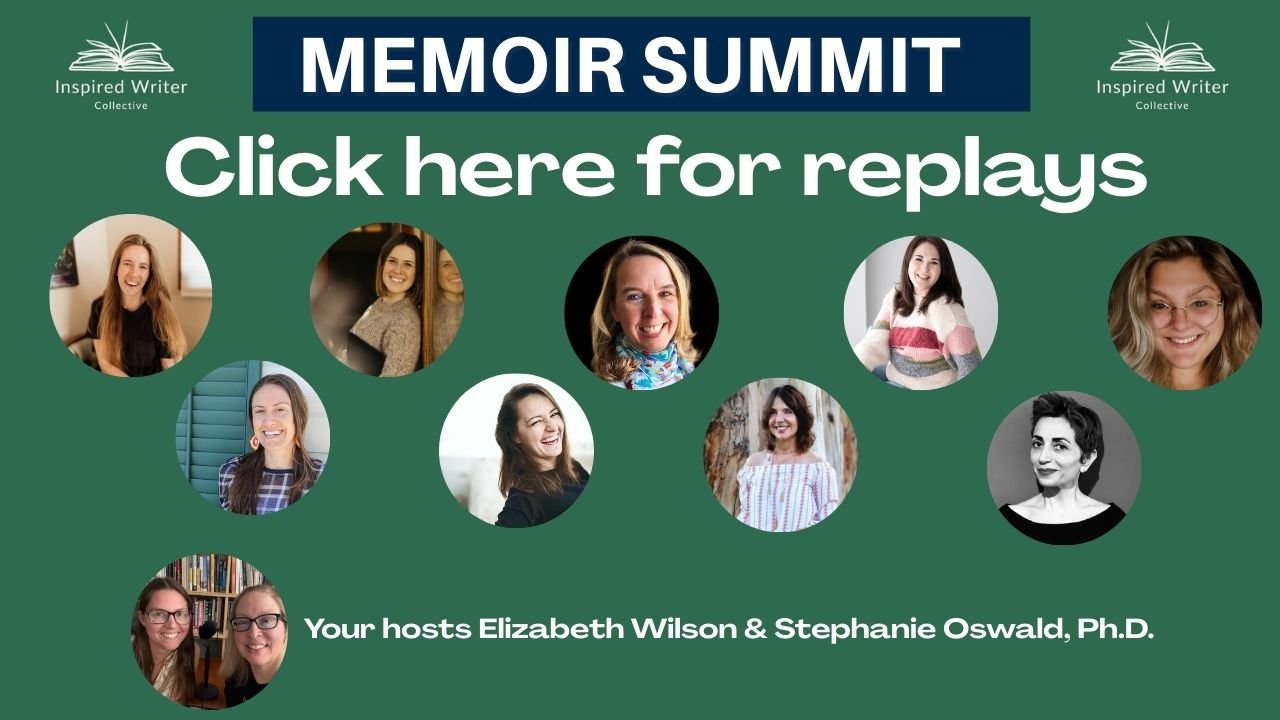 Inspired Writer
Collective

MEMOIR SUMMIT

Inspired Writer
Collective

Click here for replays

Your hosts Elizabeth Wilson & Stephanie Oswald, Ph.D.